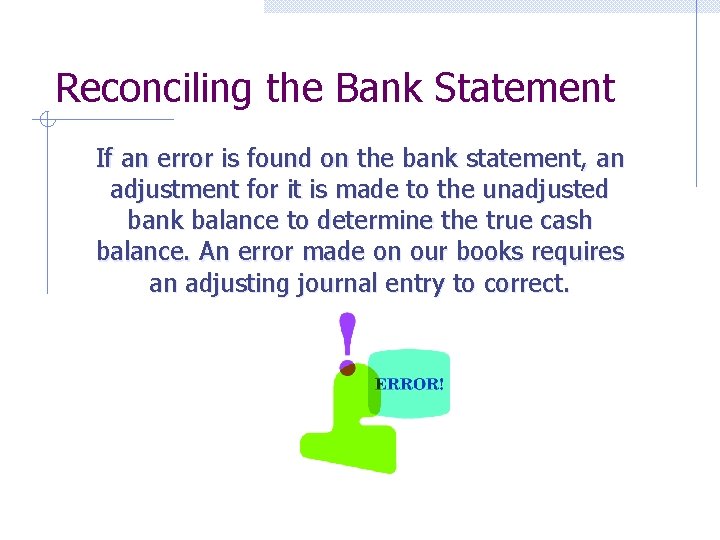 Reconciling the Bank Statement

If an error is found on the bank statement, an adjustment for it is made to the unadjusted bank balance to determine the true cash balance. An error made on our books requires an adjusting journal entry to correct.

ERROR!